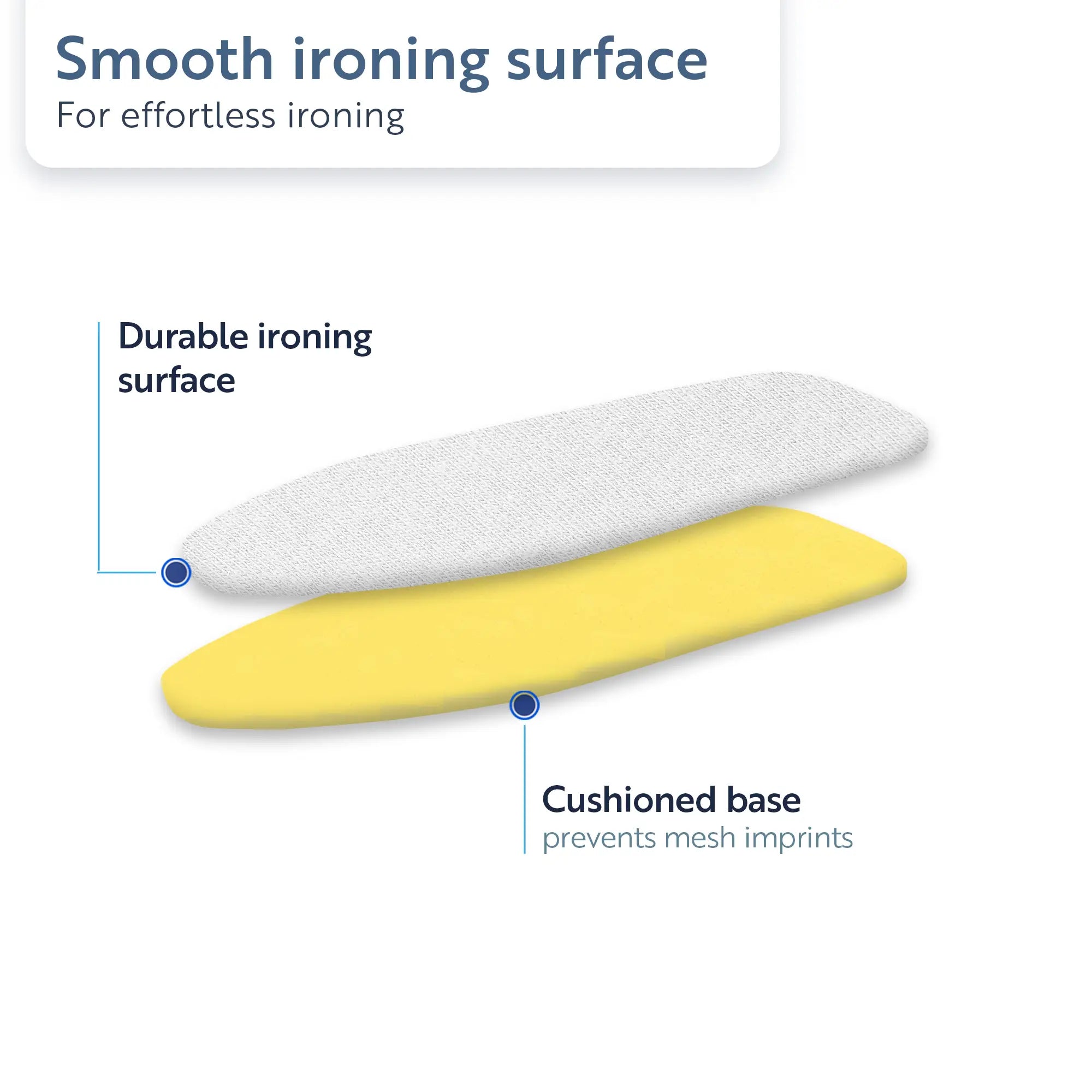 Smooth ironing surface
For effortless ironing

Durable ironing surface

Cushioned base
prevents mesh imprints